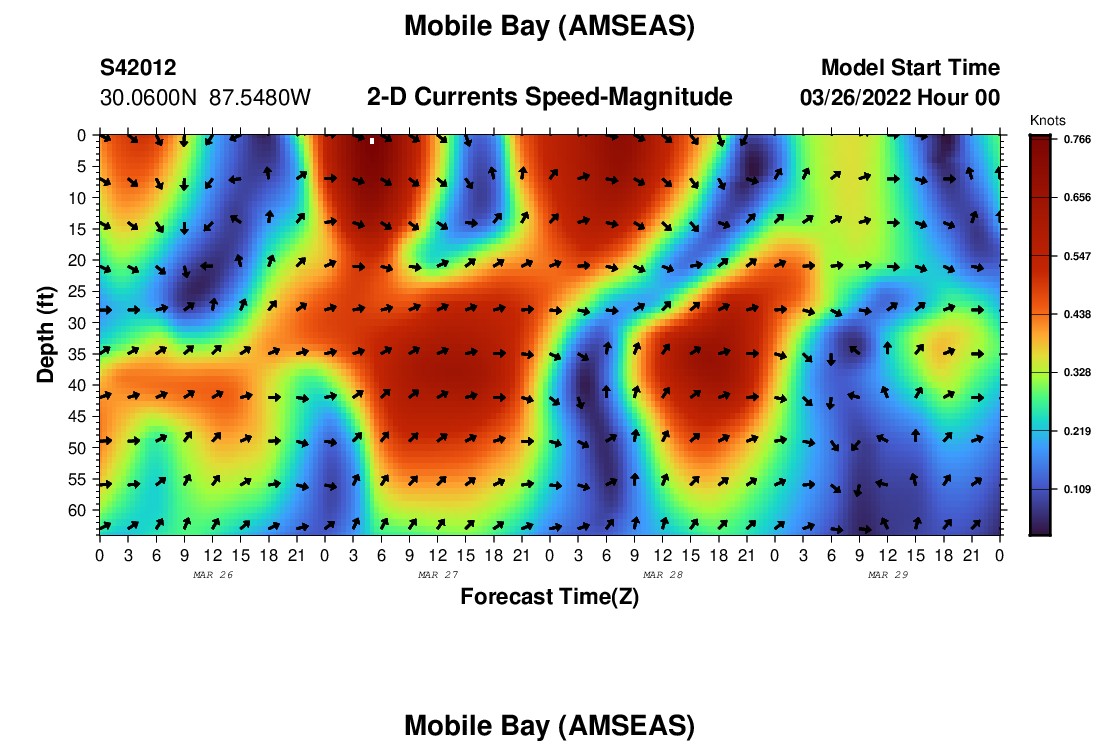 Mobile Bay (AMSEAS)

S42012
30.0600N 87.5480W

2-D Currents Speed-Magnitude

Model Start Time
03/26/2022 Hour 00

Knots
0.766
0.656
0.547
0.438
0.328
0.219
0.109

Depth (ft)
0
5
10
15
20
25
30
35
40
45
50
55
60

0 3 6 9 12 15 18 21 0 3 6 9 12 15 18 21 0 3 6 9 12 15 18 21 0 3 6 9 12 15 18 21 0
MAR 26
MAR 27
MAR 28
MAR 29

Forecast Time(Z)

Mobile Bay (AMSEAS)